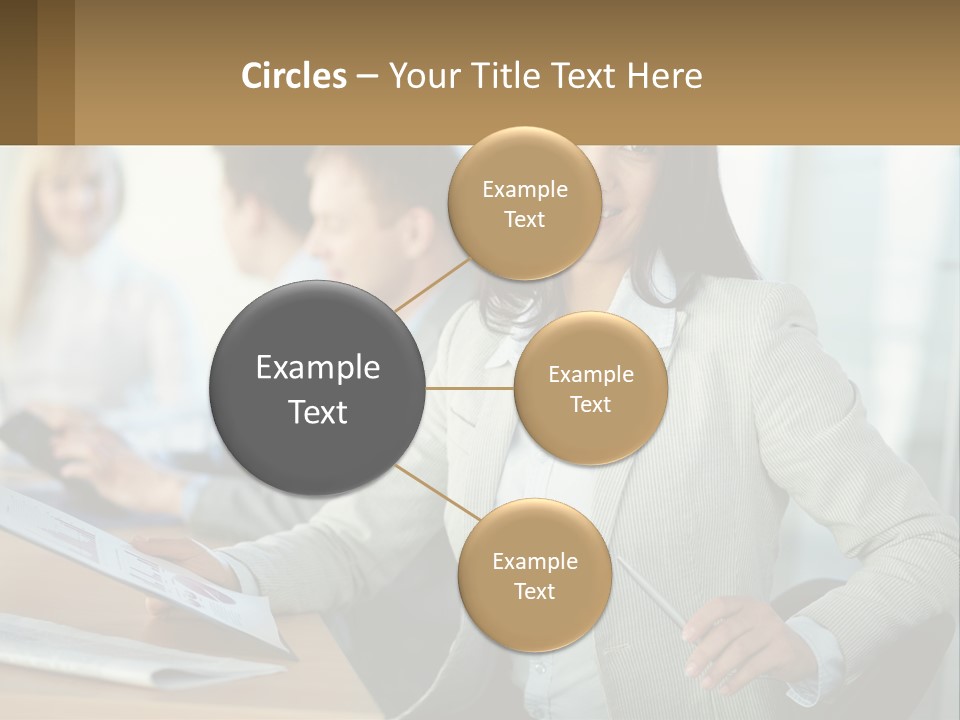 Circles – Your Title Text Here

Example Text

Example Text

Example Text

Example Text